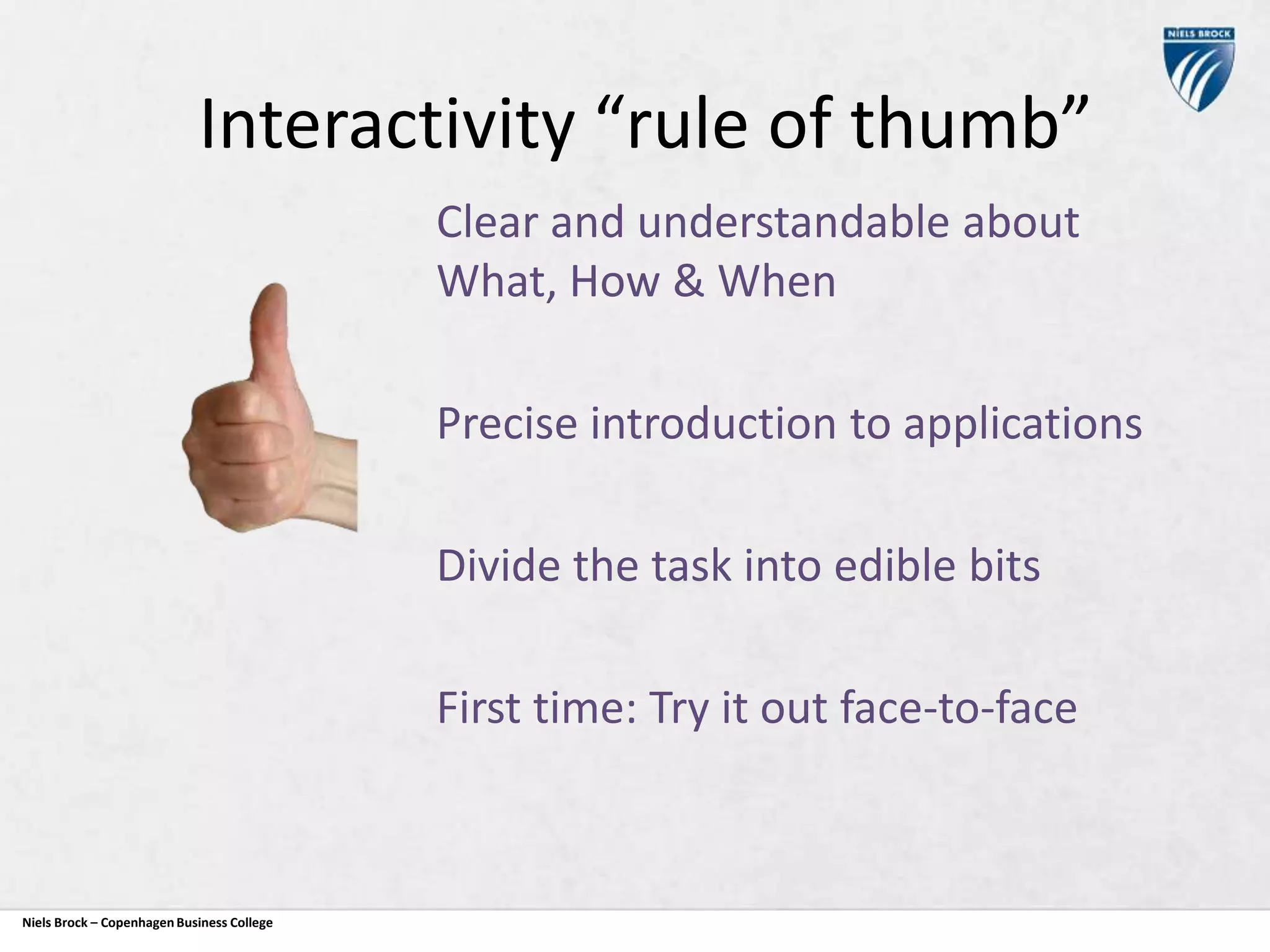 NIELS BROCK

Interactivity “rule of thumb”

Clear and understandable about What, How & When

Precise introduction to applications

Divide the task into edible bits

First time: Try it out face-to-face

Niels Brock – Copenhagen Business College